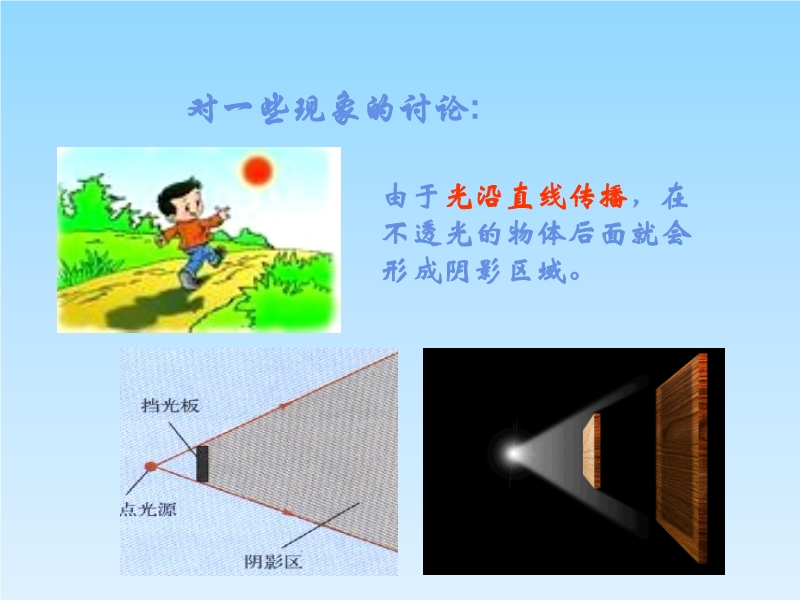 对一些现象的讨论:

由于光沿直线传播，在不透光的物体后面就会形成阴影区域。

挡光板

点光源

阴影区